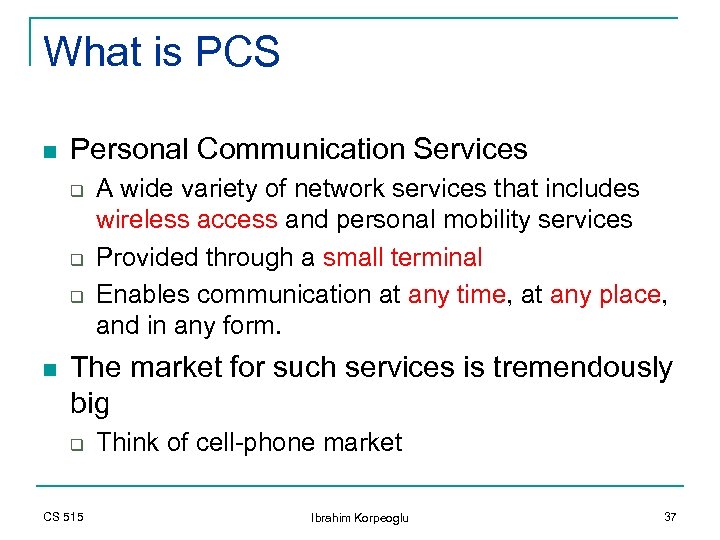 What is PCS

- Personal Communication Services
  - A wide variety of network services that includes wireless access and personal mobility services
  - Provided through a small terminal
  - Enables communication at any time, at any place, and in any form.
- The market for such services is tremendously big
  - Think of cell-phone market

CS 515

Ibrahim Korpeoglu

37